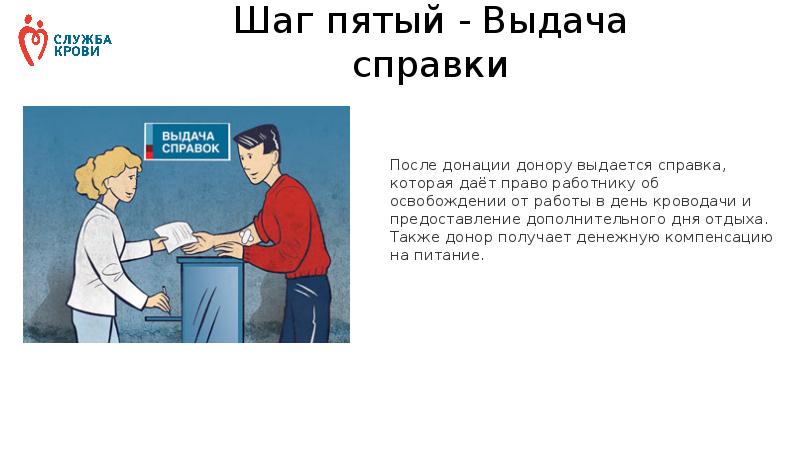 СЛУЖБА КРОВИ

Шаг пятый - Выдача справки

ВЫДАЧА СПРАВОК

После донации донору выдается справка, которая даёт право работнику об освобождении от работы в день кроводачи и предоставление дополнительного дня отдыха. Также донор получает денежную компенсацию на питание.